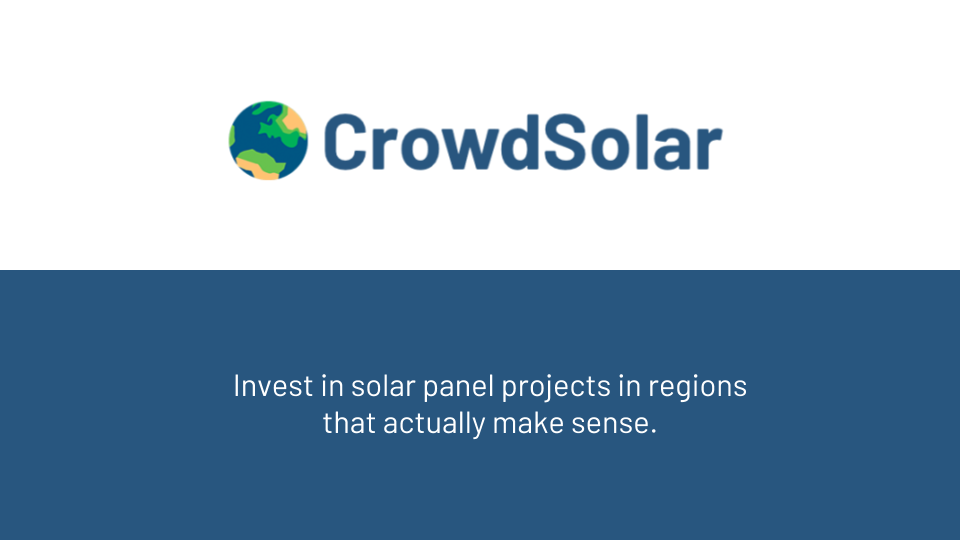 CrowdSolar

Invest in solar panel projects in regions that actually make sense.